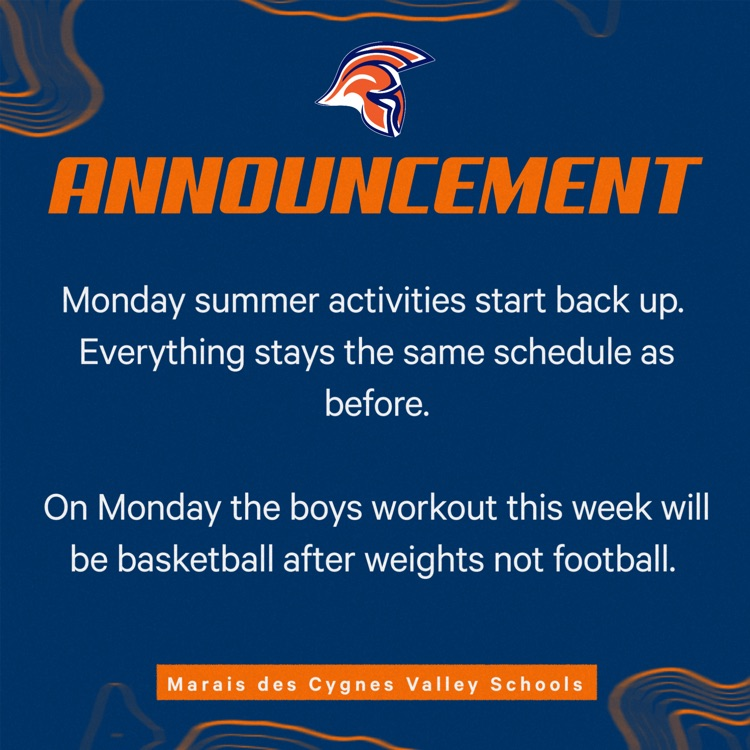 ANNOUNCEMENT

Monday summer activities start back up. Everything stays the same schedule as before.

On Monday the boys workout this week will be basketball after weights not football.

Marais des Cygnes Valley Schools